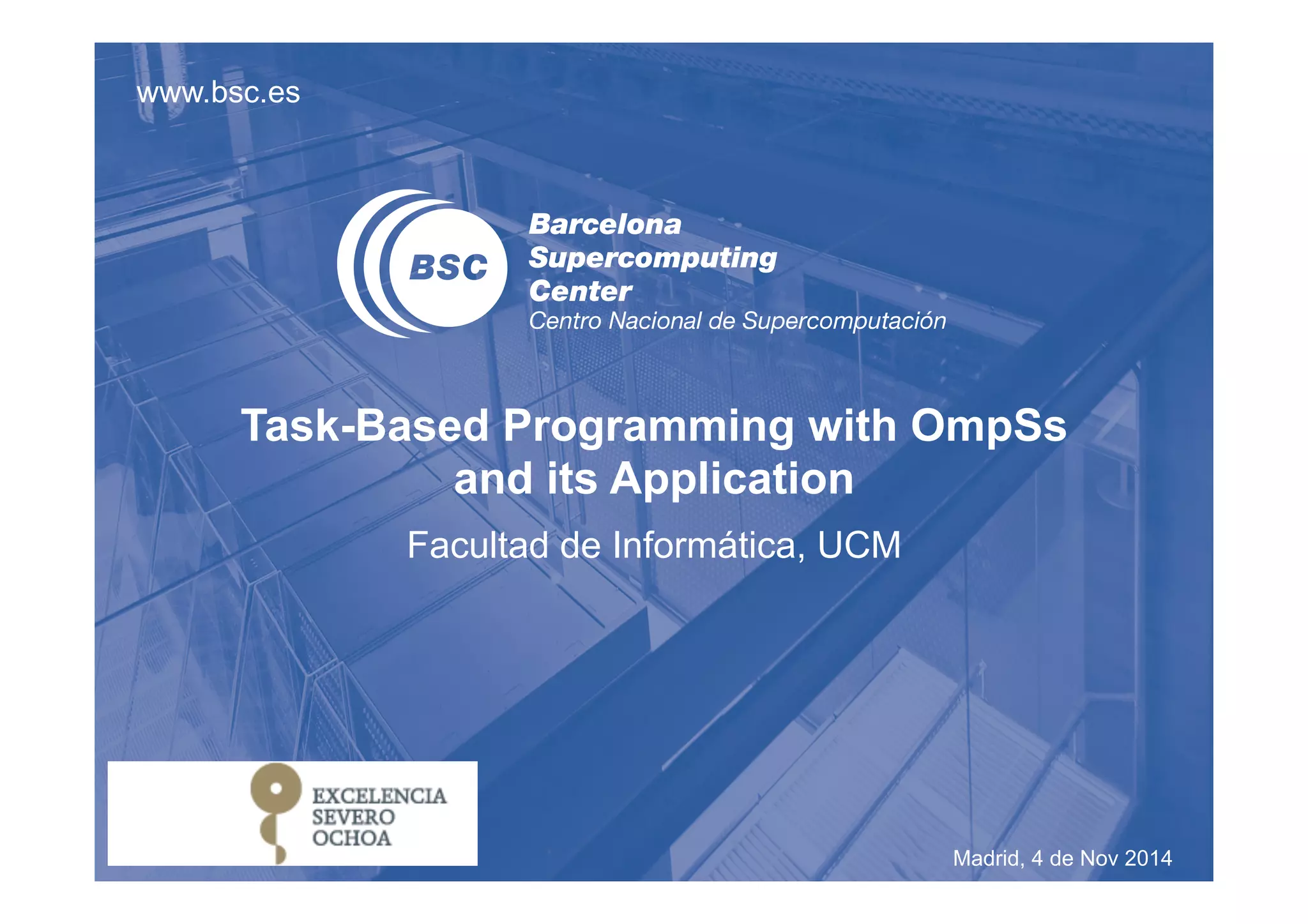 www.bsc.es

BSC

Barcelona Supercomputing Center
Centro Nacional de Supercomputación

Task-Based Programming with OmpSs and its Application

Facultad de Informática, UCM

EXCELENCIA SEVERO OCHOA

Madrid, 4 de Nov 2014